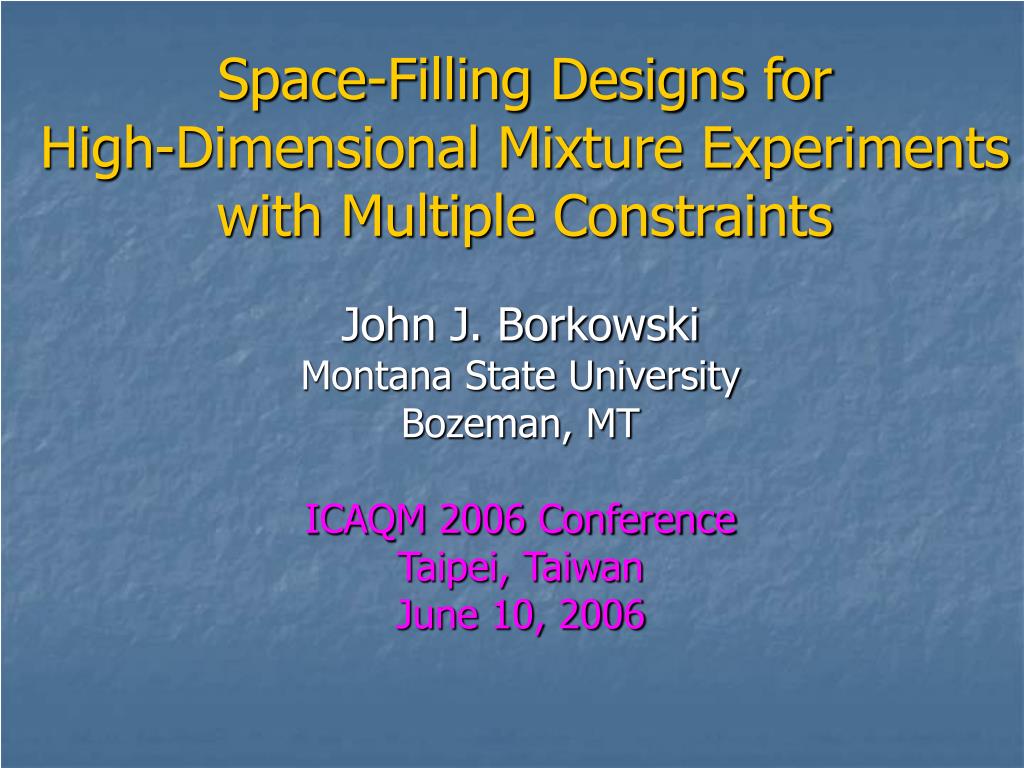 Space-Filling Designs for High-Dimensional Mixture Experiments with Multiple Constraints

John J. Borkowski
Montana State University
Bozeman, MT

ICAQM 2006 Conference
Taipei, Taiwan
June 10, 2006